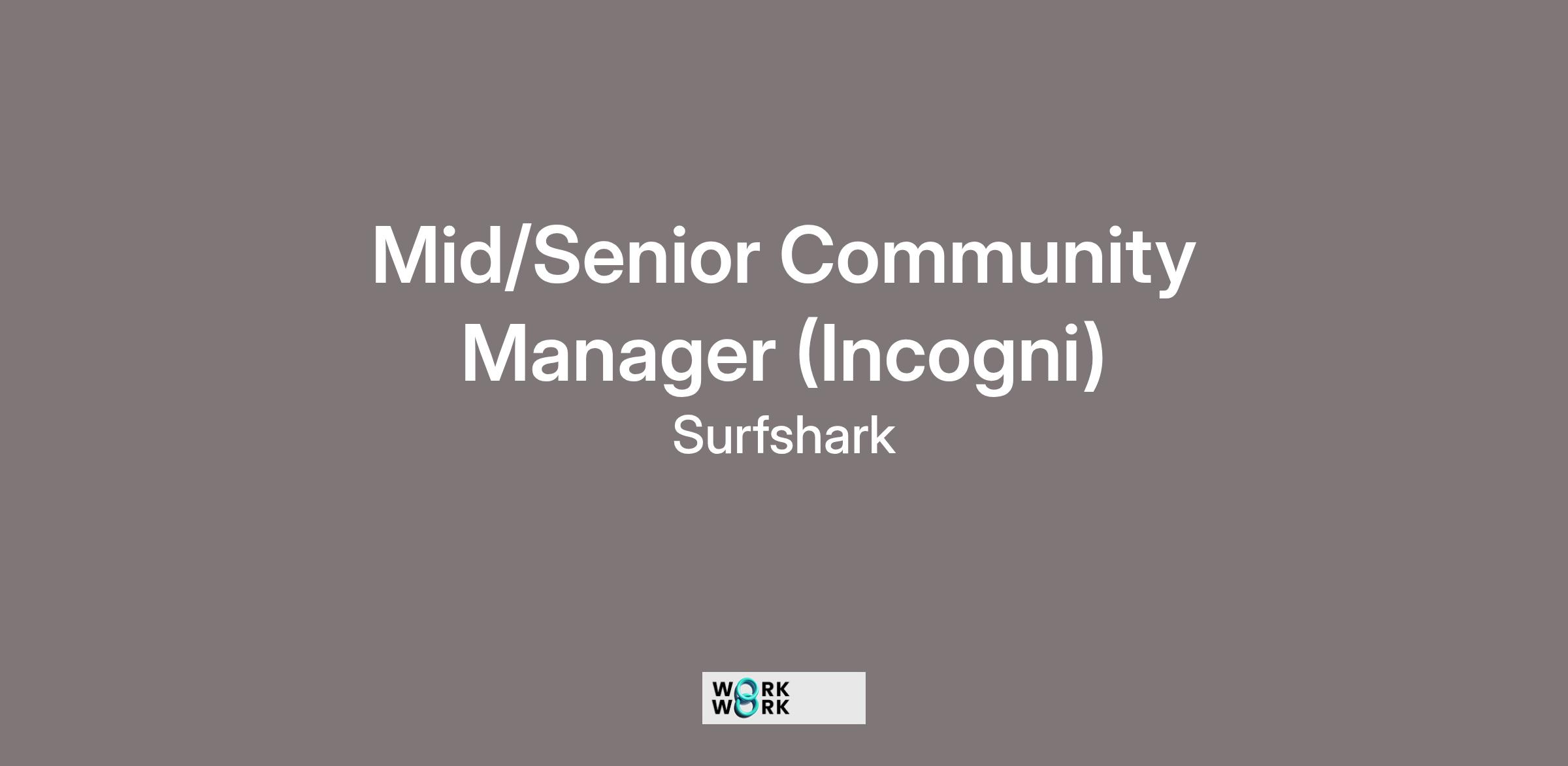 Mid/Senior Community Manager (Incogni)

Surfshark

WORK
WORK